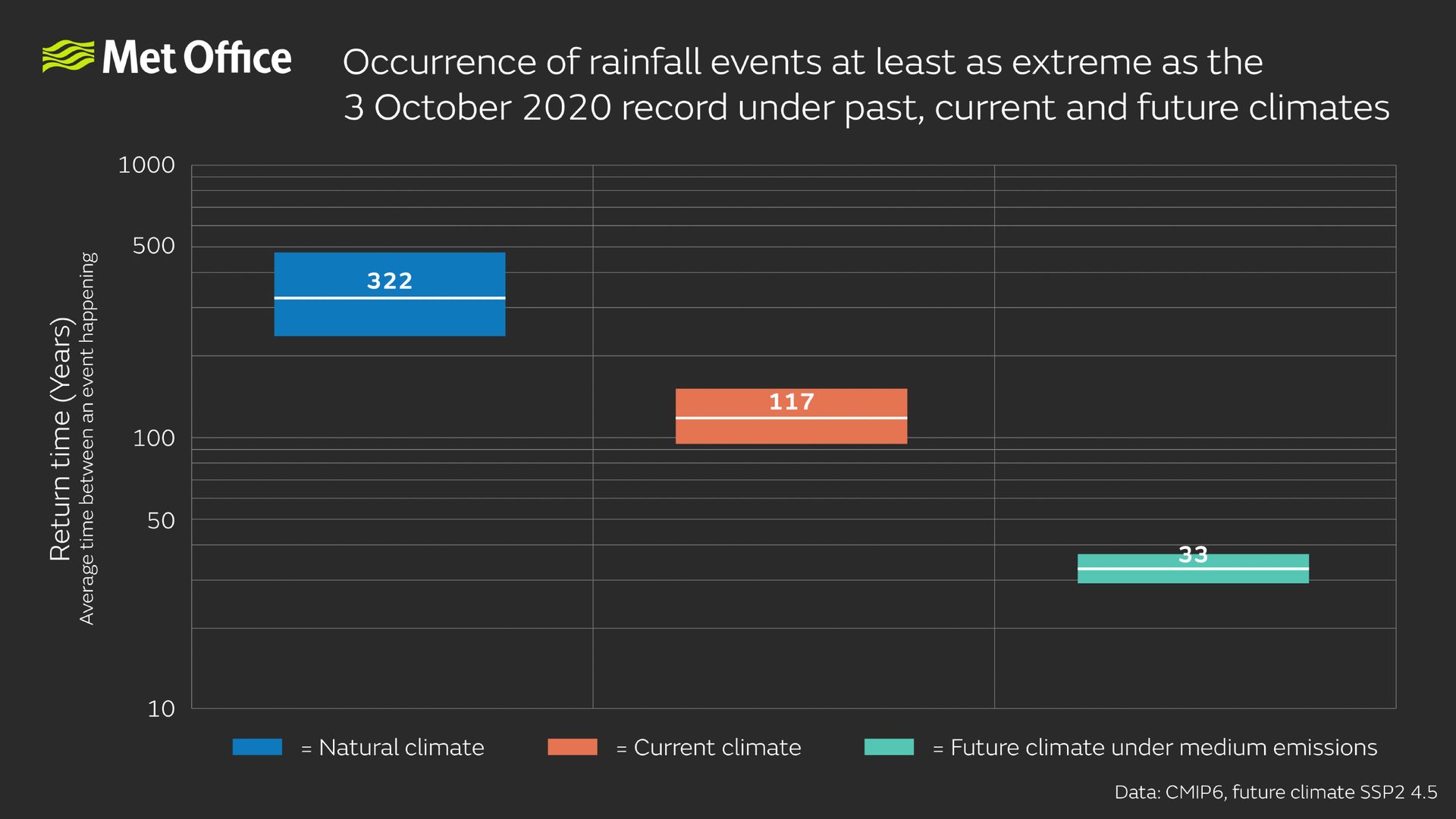 Met Office

Occurrence of rainfall events at least as extreme as the 3 October 2020 record under past, current and future climates

Return time (Years)
Average time between an event happening

1000
500
100
50
10

322
117
33

= Natural climate
= Current climate
= Future climate under medium emissions

Data: CMIP6, future climate SSP2 4.5